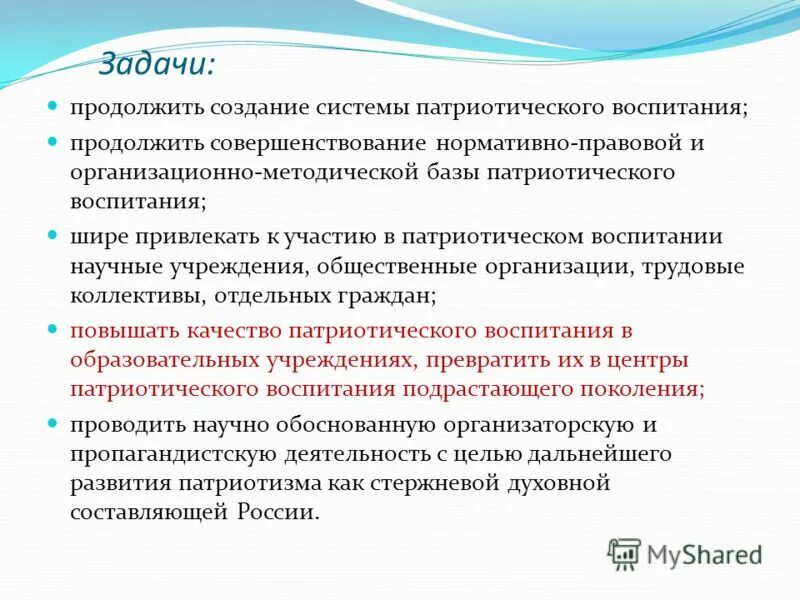 Задачи:

продолжить создание системы патриотического воспитания;

продолжить совершенствование нормативно-правовой и организационно-методической базы патриотического воспитания;

шире привлекать к участию в патриотическом воспитании научные учреждения, общественные организации, трудовые коллективы, отдельных граждан;

повышать качество патриотического воспитания в образовательных учреждениях, превратить их в центры патриотического воспитания подрастающего поколения;

проводить научно обоснованную организаторскую и пропагандистскую деятельность с целью дальнейшего развития патриотизма как стержневой духовной составляющей России.

MyShared